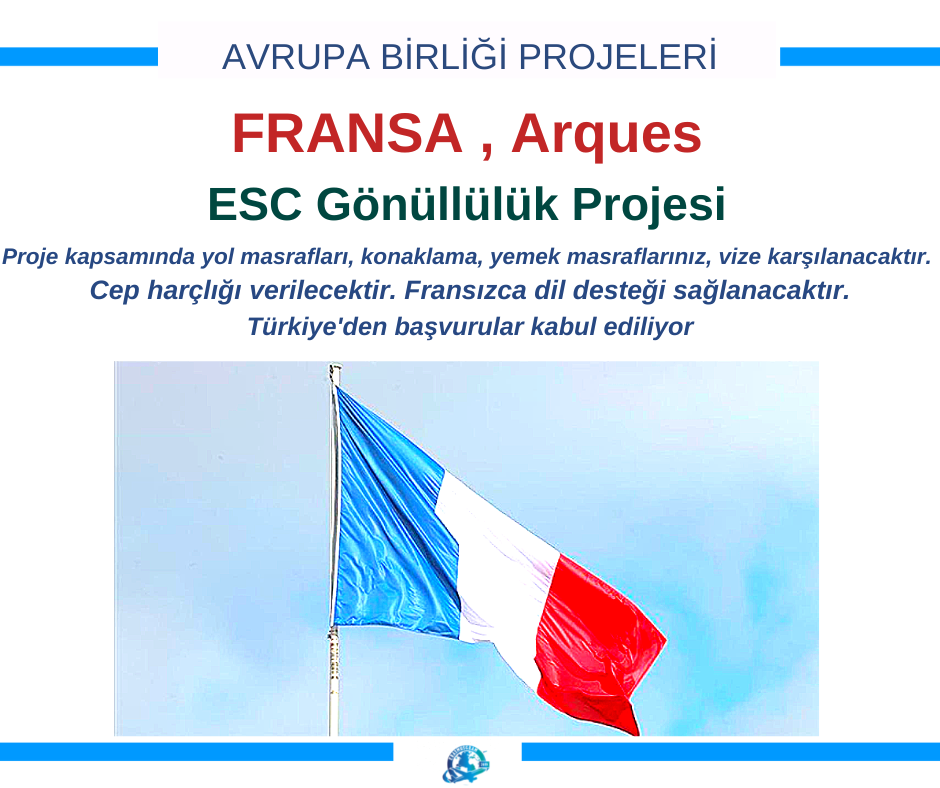 AVRUPA BİRLİĞİ PROJELERİ

FRANSA , Arques

ESC Gönüllülük Projesi

Proje kapsamında yol masrafları, konaklama, yemek masraflarınız, vize karşılanacaktır.
Cep harçlığı verilecektir. Fransızca dil desteği sağlanacaktır.
Türkiye'den başvurular kabul ediliyor